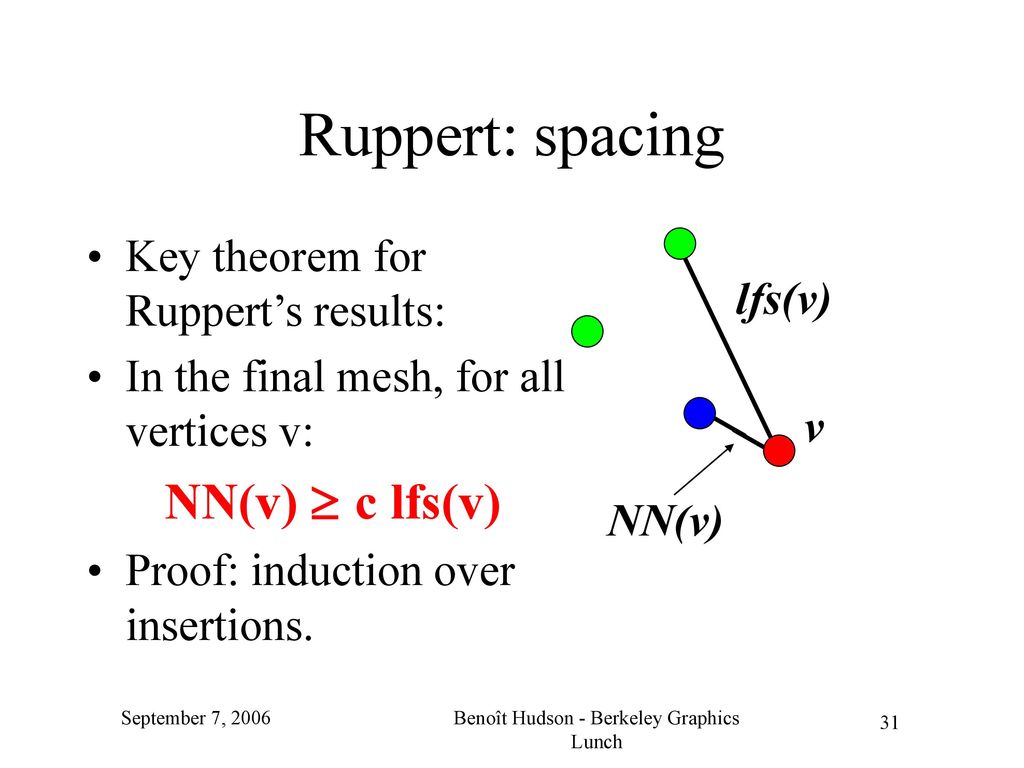 Ruppert: spacing

• Key theorem for Ruppert's results:
• In the final mesh, for all vertices v:

NN(v) $\geq$ c lfs(v)

• Proof: induction over insertions.

lfs(v)

v

NN(v)

September 7, 2006

Benoît Hudson - Berkeley Graphics Lunch

31